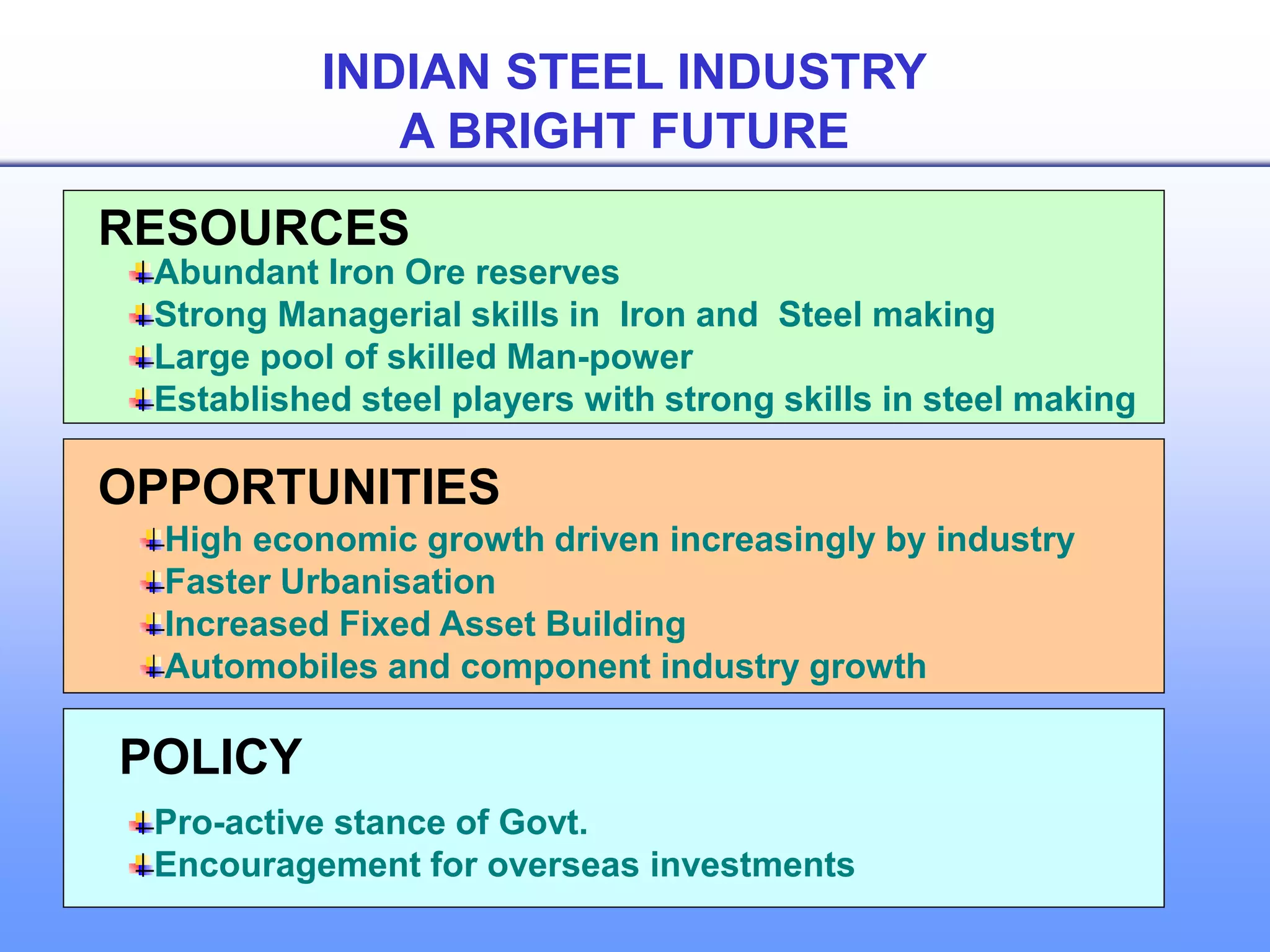 INDIAN STEEL INDUSTRY
A BRIGHT FUTURE

RESOURCES

Abundant Iron Ore reserves
Strong Managerial skills in Iron and Steel making
Large pool of skilled Man-power
Established steel players with strong skills in steel making

OPPORTUNITIES

High economic growth driven increasingly by industry
Faster Urbanisation
Increased Fixed Asset Building
Automobiles and component industry growth

POLICY

Pro-active stance of Govt.
Encouragement for overseas investments